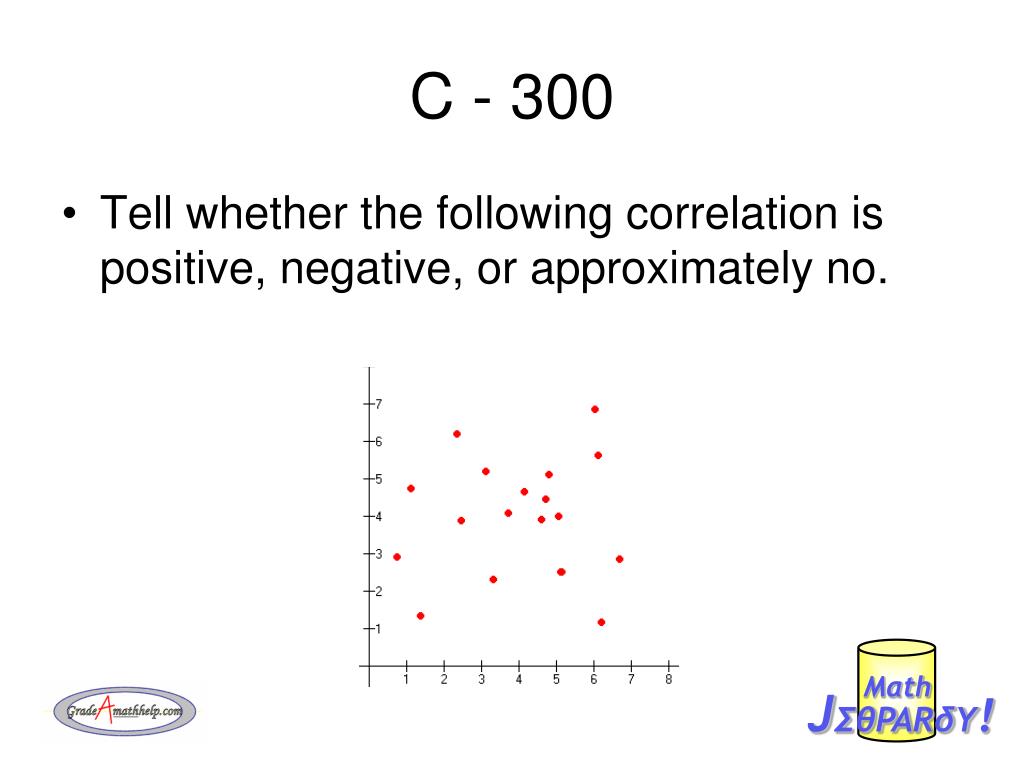 C - 300

• Tell whether the following correlation is positive, negative, or approximately no.

7
6
5
4
3
2
1
1 2 3 4 5 6 7 8

GradeAmathhelp.com

Math
JΣθPARδY!